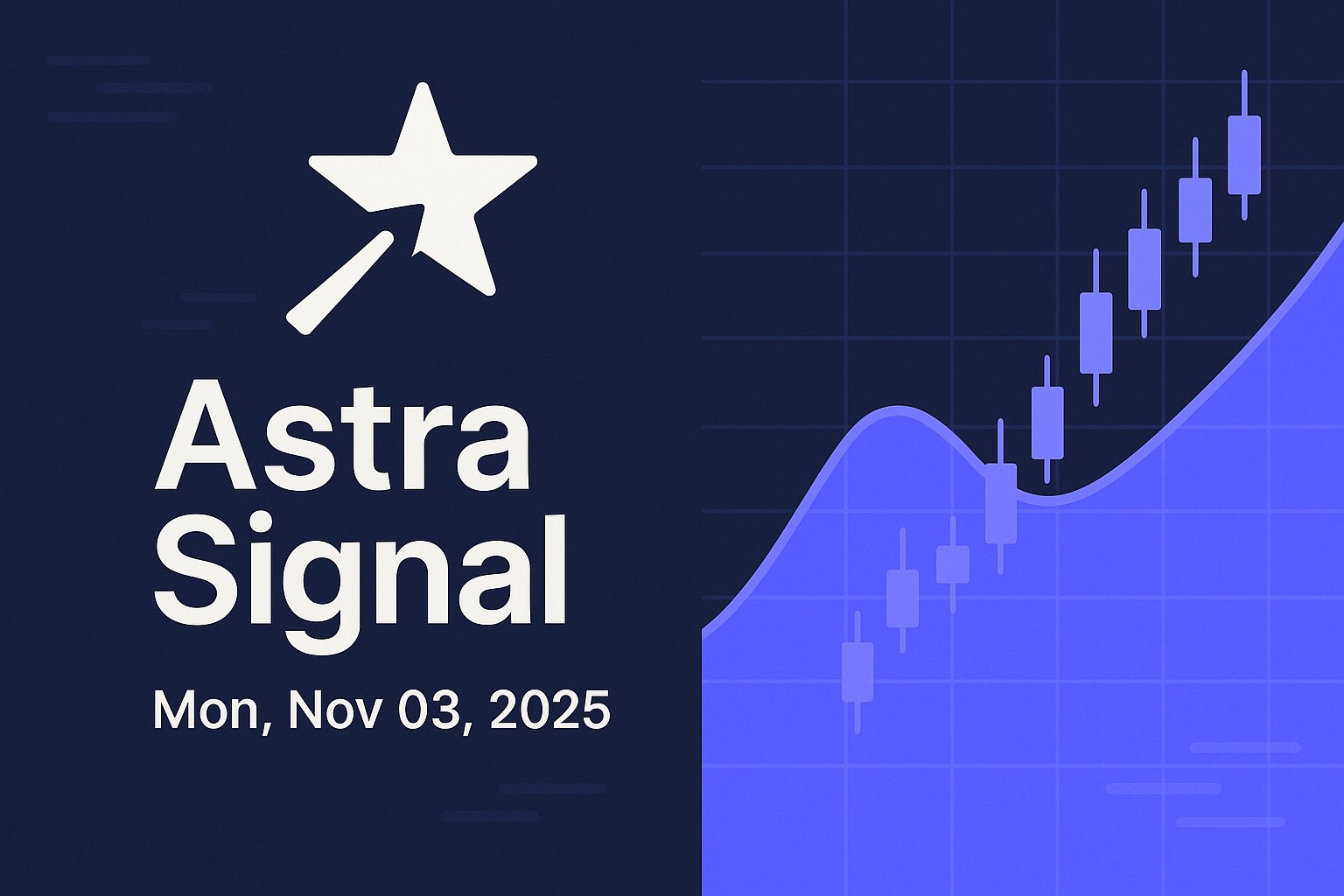 Astra Signal

Mon, Nov 03, 2025